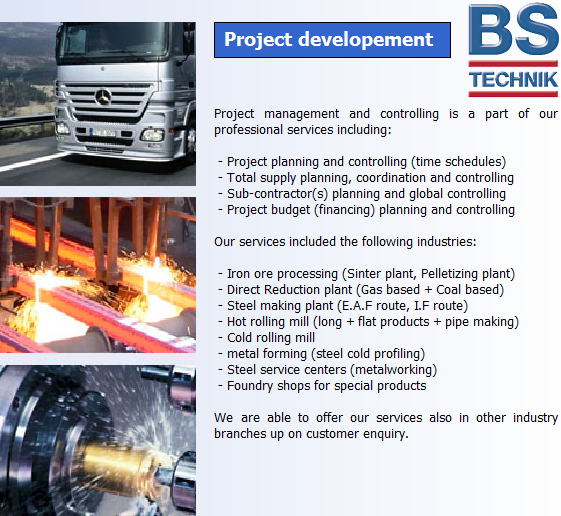 Project developement

BS
TECHNIK

Project management and controlling is a part of our professional services including:

- Project planning and controlling (time schedules)
- Total supply planning, coordination and controlling
- Sub-contractor(s) planning and global controlling
- Project budget (financing) planning and controlling

Our services included the following industries:

- Iron ore processing (Sinter plant, Pelletizing plant)
- Direct Reduction plant (Gas based + Coal based)
- Steel making plant (E.A.F route, I.F route)
- Hot rolling mill (long + flat products + pipe making)
- Cold rolling mill
- metal forming (steel cold profiling)
- Steel service centers (metalworking)
- Foundry shops for special products

We are able to offer our services also in other industry branches up on customer enquiry.